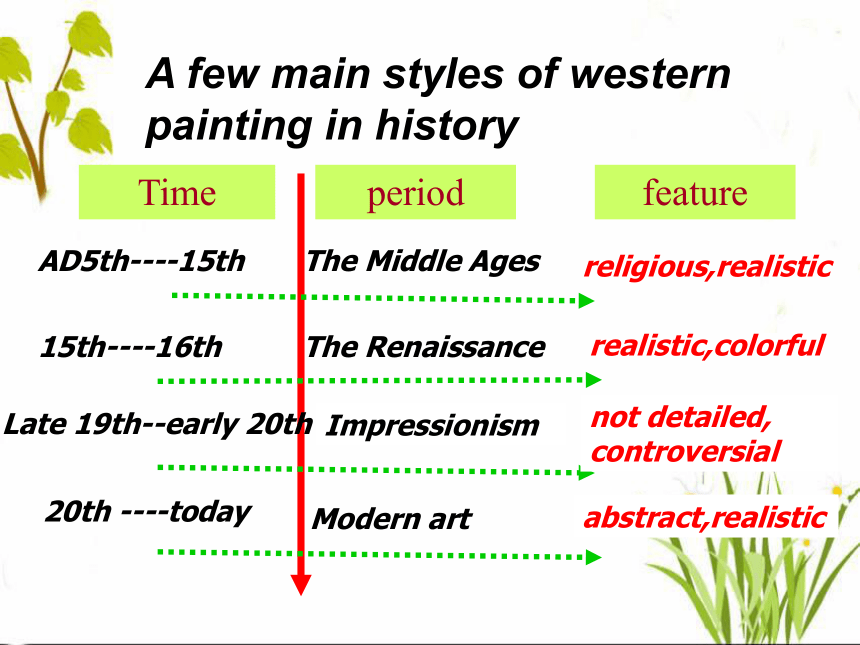 A few main styles of western painting in history

| Time | period | feature |
|---|---|---|
| AD5th----15th | The Middle Ages | religious,realistic |
| 15th----16th | The Renaissance | realistic,colorful |
| Late 19th--early 20th | Impressionism | not detailed, controversial |
| 20th ----today | Modern art | abstract,realistic |